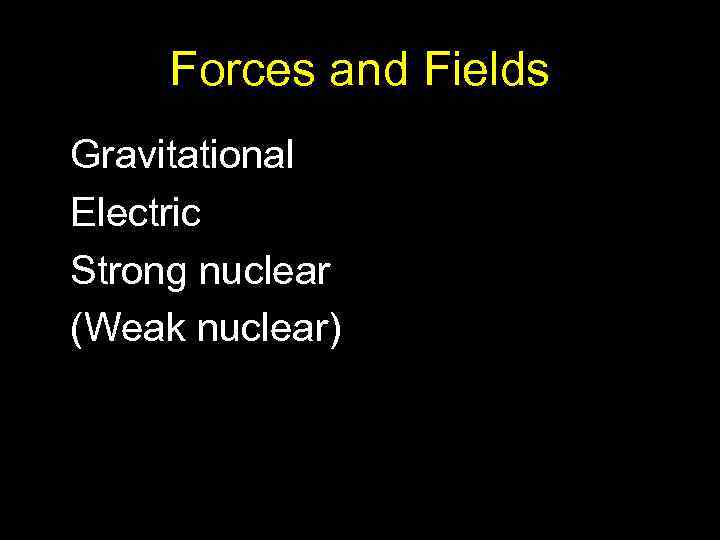 Forces and Fields

Gravitational
Electric
Strong nuclear
(Weak nuclear)